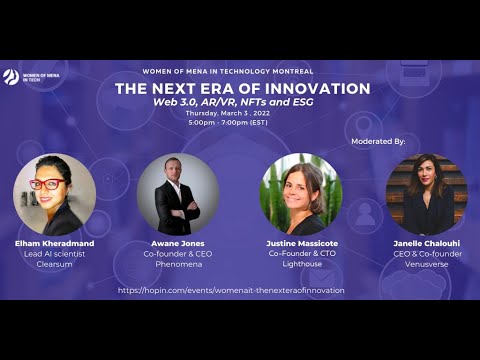 WOMEN OF MENA IN TECH

WOMEN OF MENA IN TECHNOLOGY MONTREAL

THE NEXT ERA OF INNOVATION

Web 3.0, AR/VR, NFTs and ESG

Thursday, March 3 , 2022
5:00pm - 7:00pm (EST)

Moderated By:

Elham Kheradmand
Lead AI scientist
Clearsum

Awane Jones
Co-founder & CEO
Phenomena

Justine Massicote
Co-Founder & CTO
Lighthouse

Janelle Chalouhi
CEO & Co-founder
Venusverse

https://hopin.com/events/womenait-thenexteraofinnovation